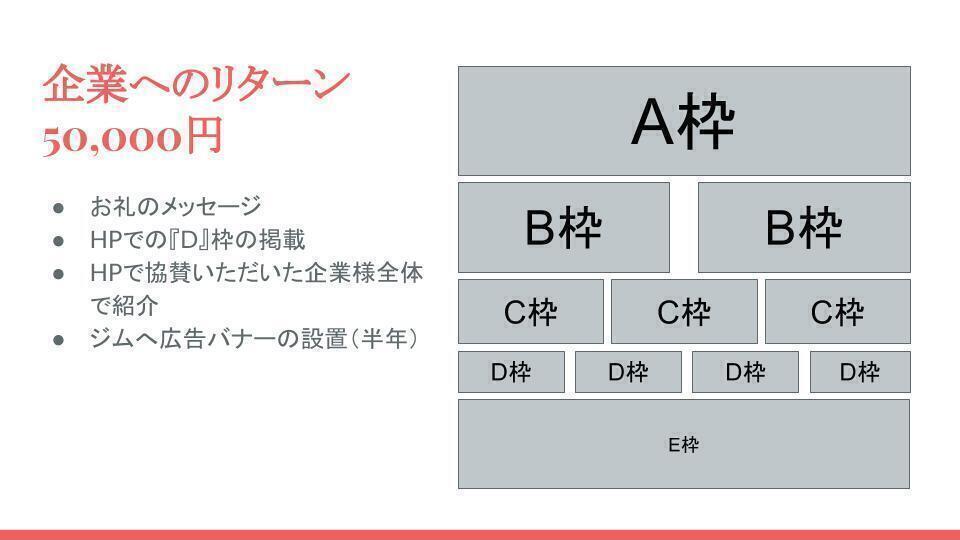 企業へのリターン
50,000円

● お礼のメッセージ
● HPでの『D』枠の掲載
● HPで協賛いただいた企業様全体で紹介
● ジムへ広告バナーの設置（半年）

A枠

B枠

B枠

C枠

C枠

C枠

D枠

D枠

D枠

D枠

E枠